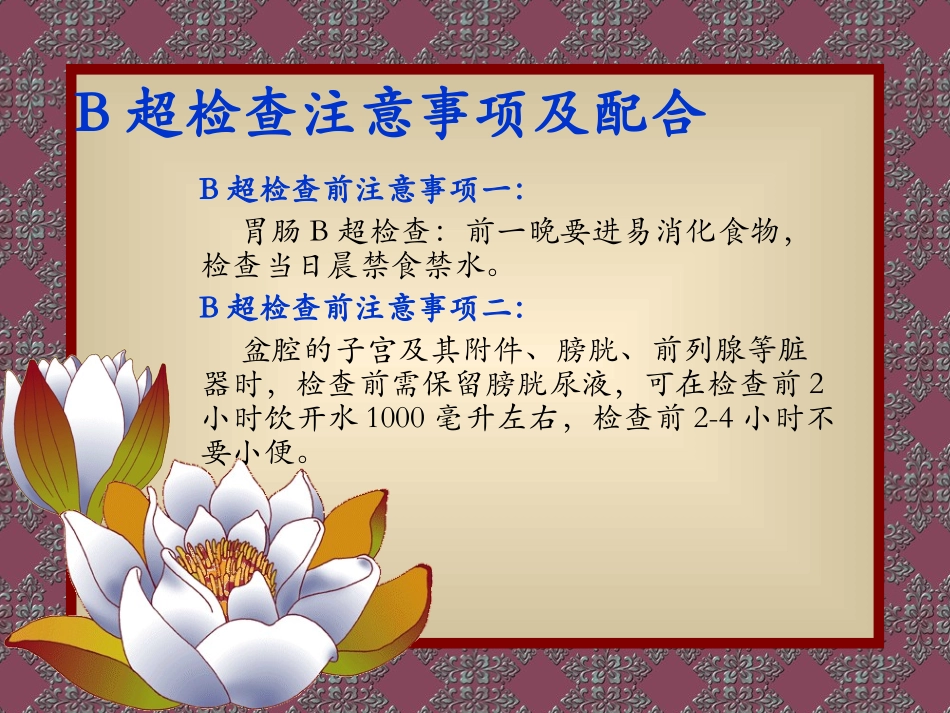 B 超检查注意事项及配合

B 超检查前注意事项一:

胃肠 B 超检查：前一晚要进易消化食物，检查当日晨禁食禁水。

B 超检查前注意事项二:

盆腔的子宫及其附件、膀胱、前列腺等脏器时，检查前需保留膀胱尿液，可在检查前 2 小时饮开水 1000 毫升左右，检查前 2-4 小时不要小便。